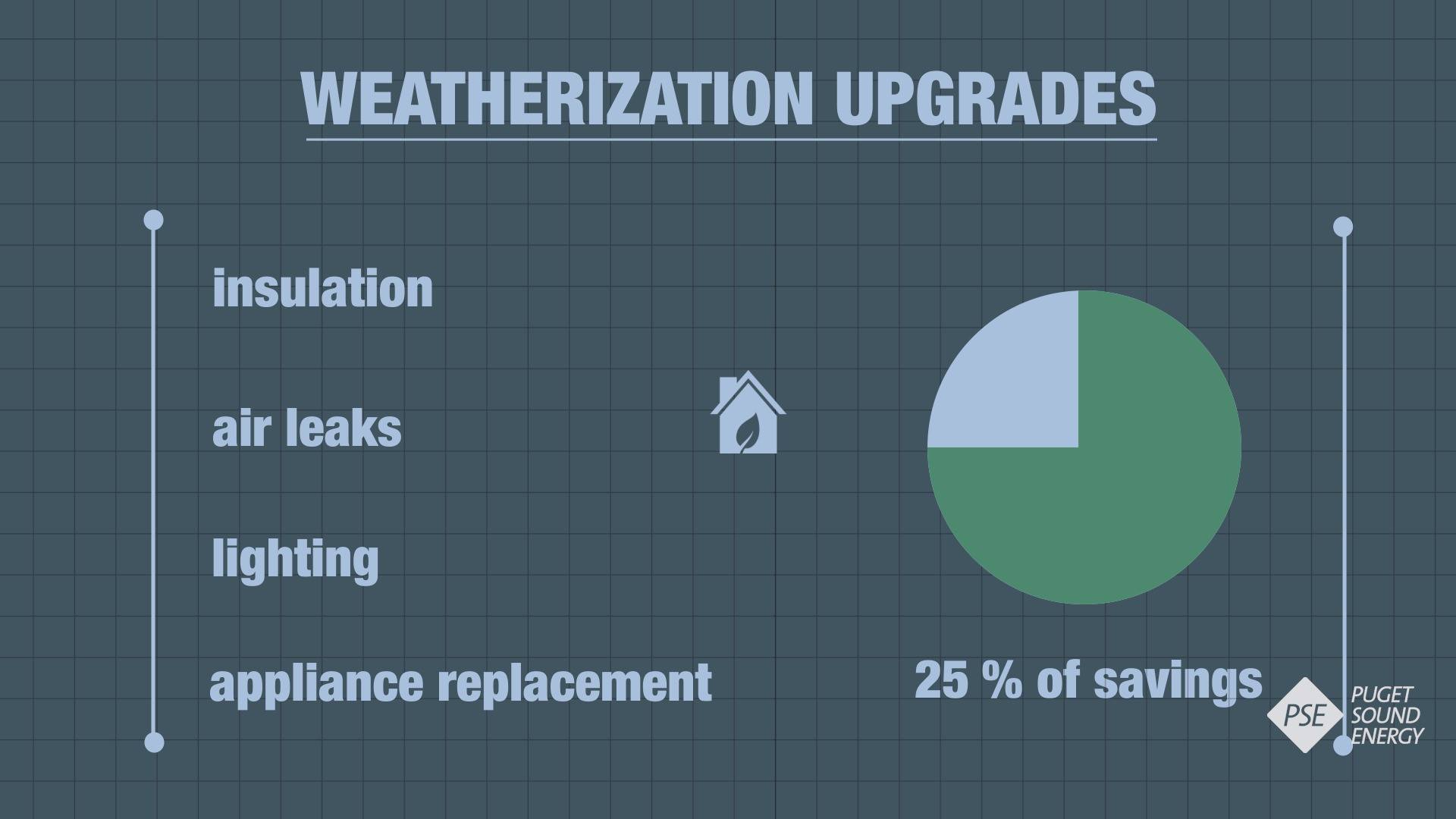 WEATHERIZATION UPGRADES

insulation

air leaks

lighting

appliance replacement

25 % of savings

PSE PUGET SOUND ENERGY